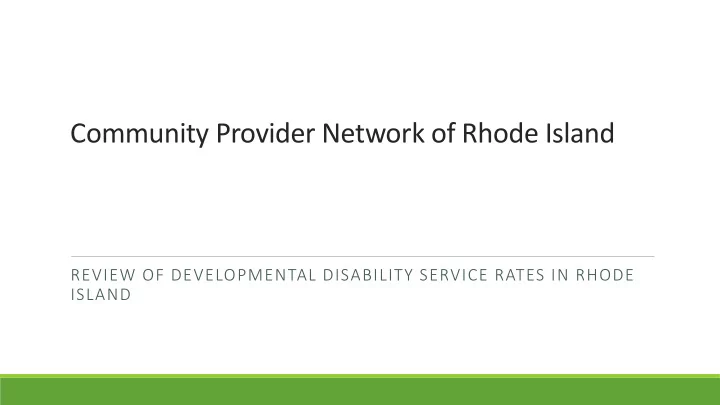 Community Provider Network of Rhode Island

REVIEW OF DEVELOPMENTAL DISABILITY SERVICE RATES IN RHODE ISLAND